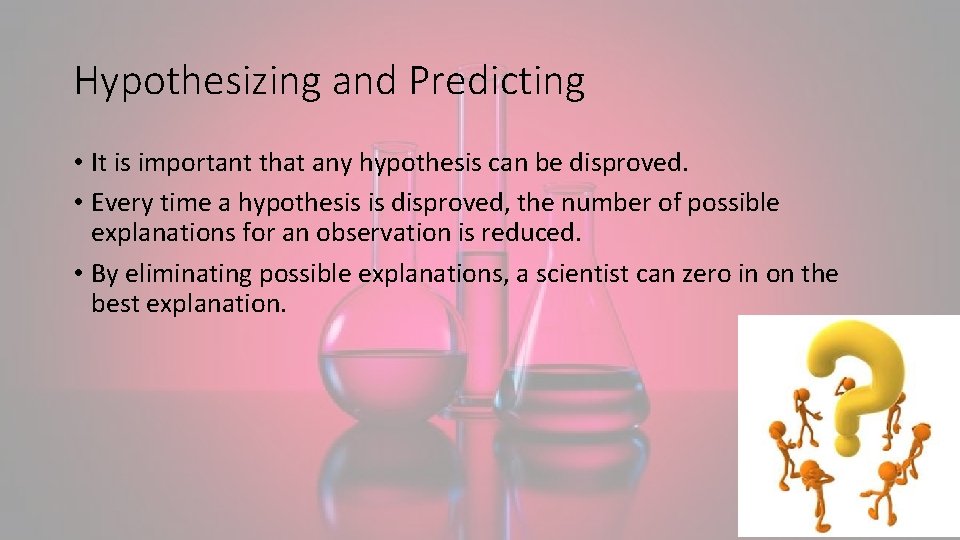 Hypothesizing and Predicting

• It is important that any hypothesis can be disproved.

• Every time a hypothesis is disproved, the number of possible explanations for an observation is reduced.

• By eliminating possible explanations, a scientist can zero in on the best explanation.